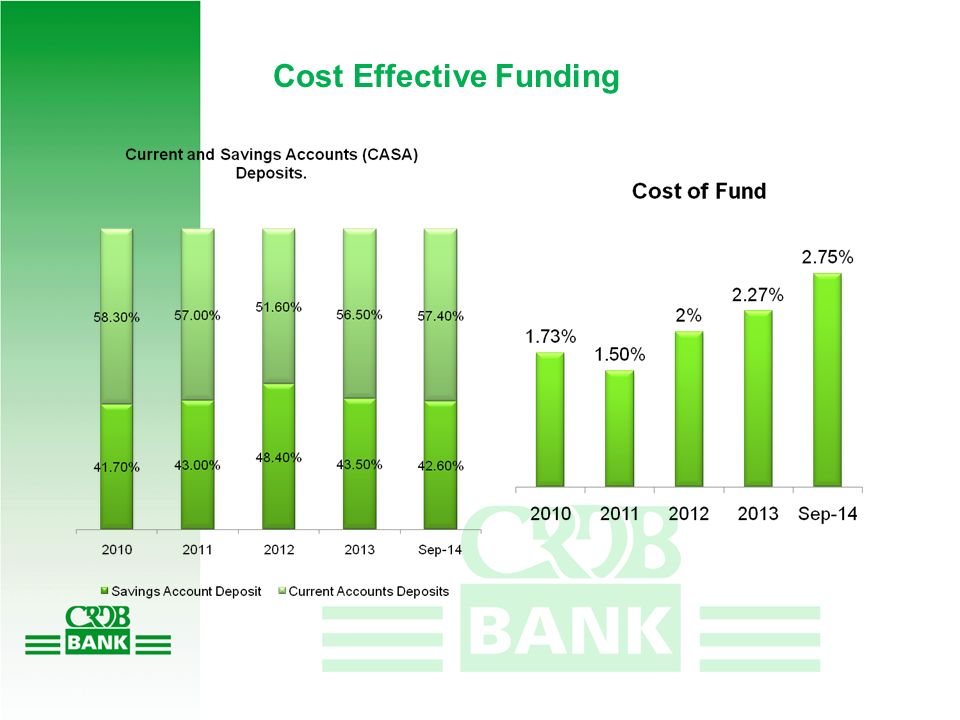 Cost Effective Funding

Current and Savings Accounts (CASA) Deposits.

58.30%
57.00%
51.60%
56.50%
57.40%
41.70%
43.00%
48.40%
43.50%
42.60%

2010
2011
2012
2013
Sep-14

Savings Account Deposit
Current Accounts Deposits

Cost of Fund

1.73%
1.50%
2%
2.27%
2.75%

2010
2011
2012
2013
Sep-14

CRDB BANK

CRDB BANK